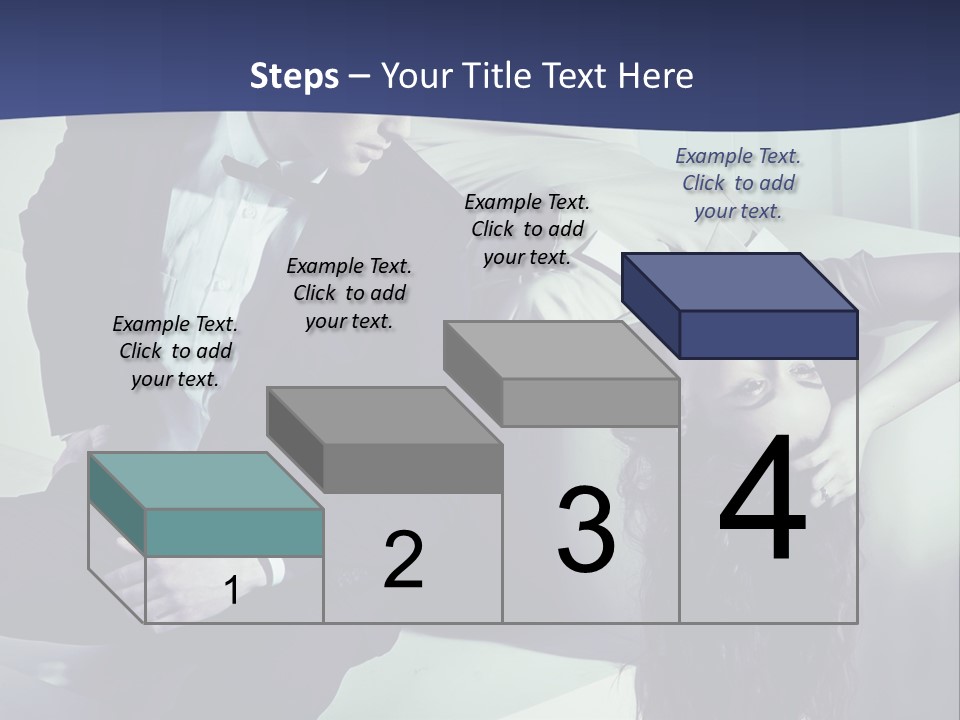 Steps – Your Title Text Here

Example Text. Click to add your text.

Example Text. Click to add your text.

Example Text. Click to add your text.

Example Text. Click to add your text.

1

2

3

4